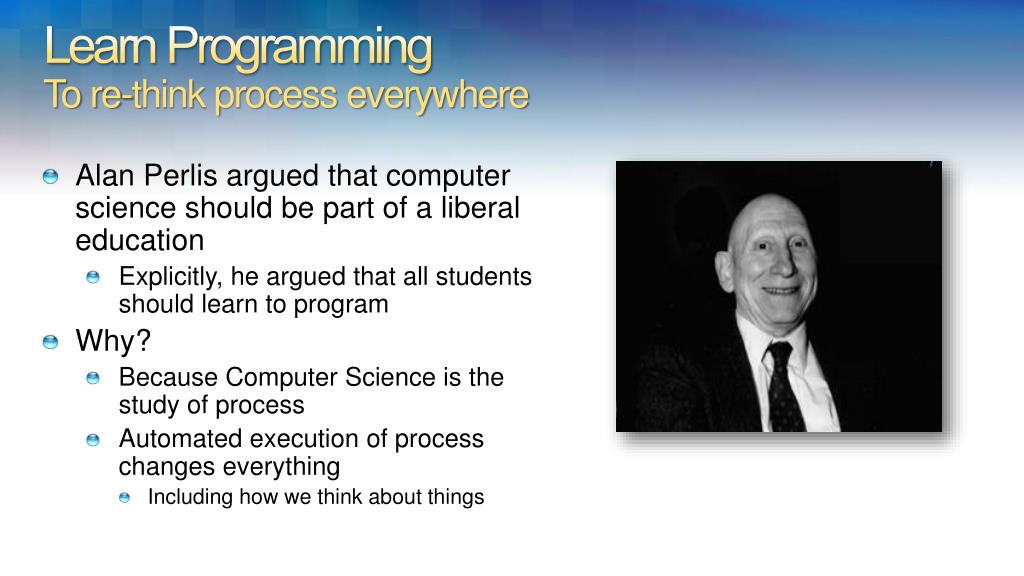 Learn Programming
To re-think process everywhere

Alan Perlis argued that computer science should be part of a liberal education

Explicitly, he argued that all students should learn to program

Why?

Because Computer Science is the study of process

Automated execution of process changes everything

Including how we think about things